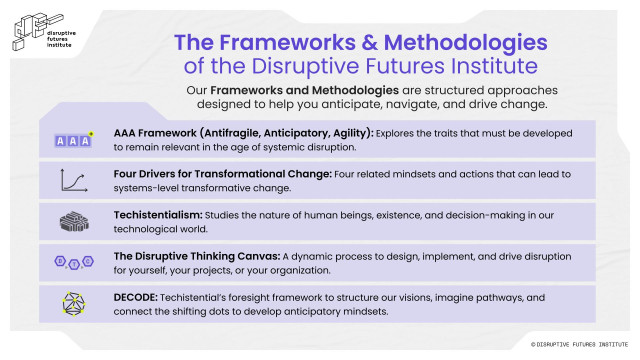 disruptive futures institute

The Frameworks & Methodologies of the Disruptive Futures Institute

Our Frameworks and Methodologies are structured approaches designed to help you anticipate, navigate, and drive change.

AAA

AAA Framework (Antifragile, Anticipatory, Agility): Explores the traits that must be developed to remain relevant in the age of systemic disruption.

Four Drivers for Transformational Change: Four related mindsets and actions that can lead to systems-level transformative change.

Techistentialism: Studies the nature of human beings, existence, and decision-making in our technological world.

D T C

The Disruptive Thinking Canvas: A dynamic process to design, implement, and drive disruption for yourself, your projects, or your organization.

DECODE: Techistential's foresight framework to structure our visions, imagine pathways, and connect the shifting dots to develop anticipatory mindsets.

© DISRUPTIVE FUTURES INSTITUTE